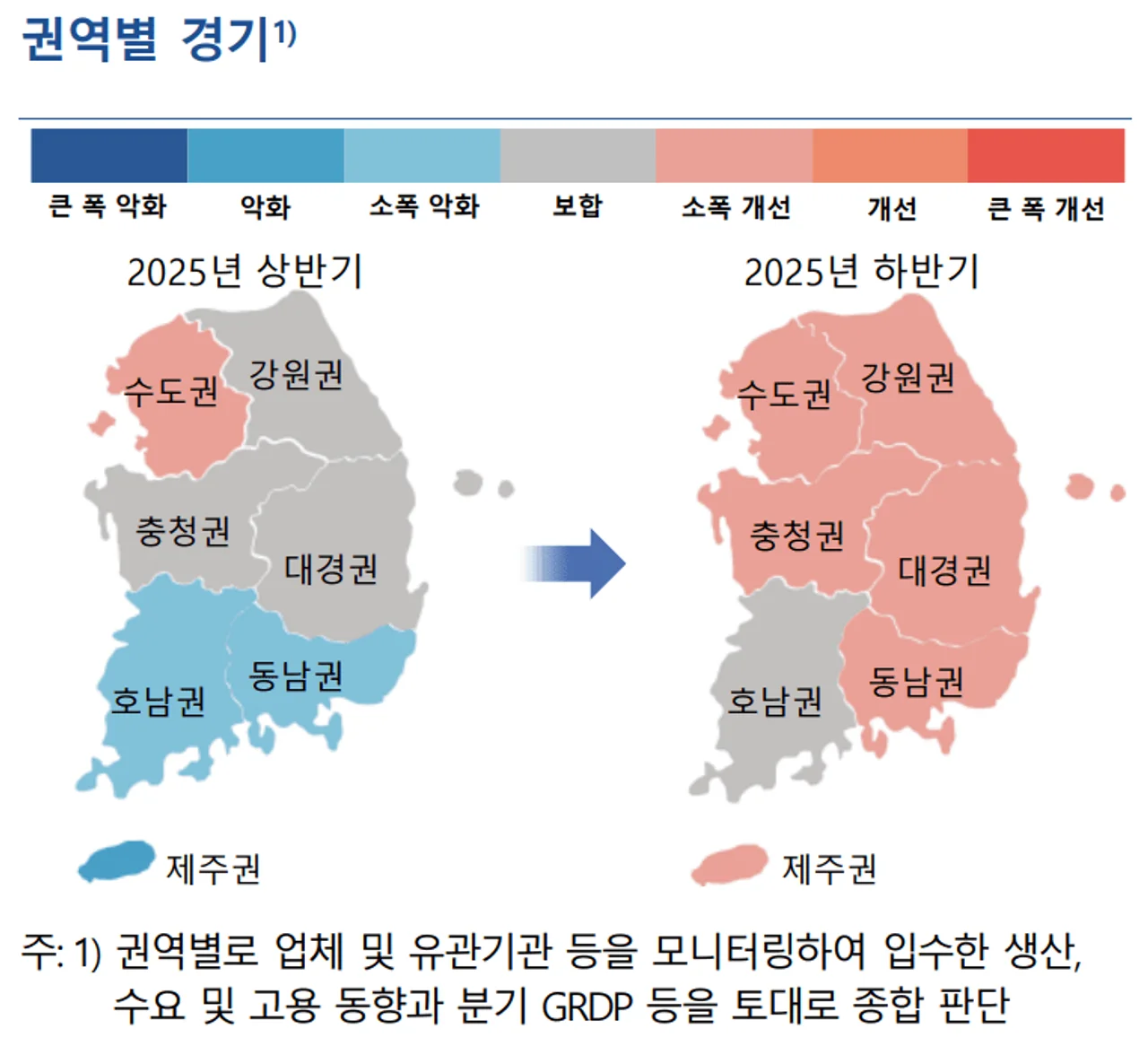 권역별 경기$^{1)}$

큰 폭 악화
악화
소폭 악화
보합
소폭 개선
개선
큰 폭 개선

2025년 상반기

수도권
강원권
충청권
대경권
호남권
동남권
제주권

2025년 하반기

수도권
강원권
충청권
대경권
호남권
동남권
제주권

주: 1) 권역별로 업체 및 유관기관 등을 모니터링하여 입수한 생산, 수요 및 고용 동향과 분기 GRDP 등을 토대로 종합 판단